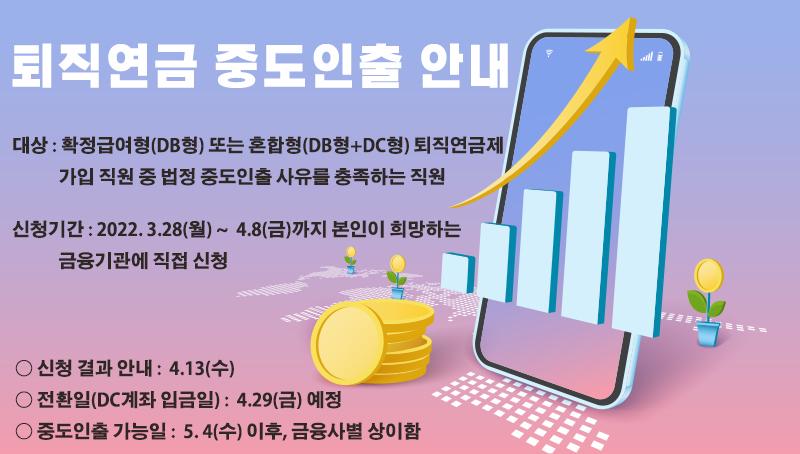 퇴직연금 중도인출 안내

대상 : 확정급여형(DB형) 또는 혼합형(DB형+DC형) 퇴직연금제 가입 직원 중 법정 중도인출 사유를 충족하는 직원

신청기간 : 2022. 3.28(월) ~ 4.8(금)까지 본인이 희망하는 금융기관에 직접 신청

○ 신청 결과 안내 : 4.13(수)

○ 전환일(DC계좌 입금일) : 4.29(금) 예정

○ 중도인출 가능일 : 5. 4(수) 이후, 금융사별 상이함